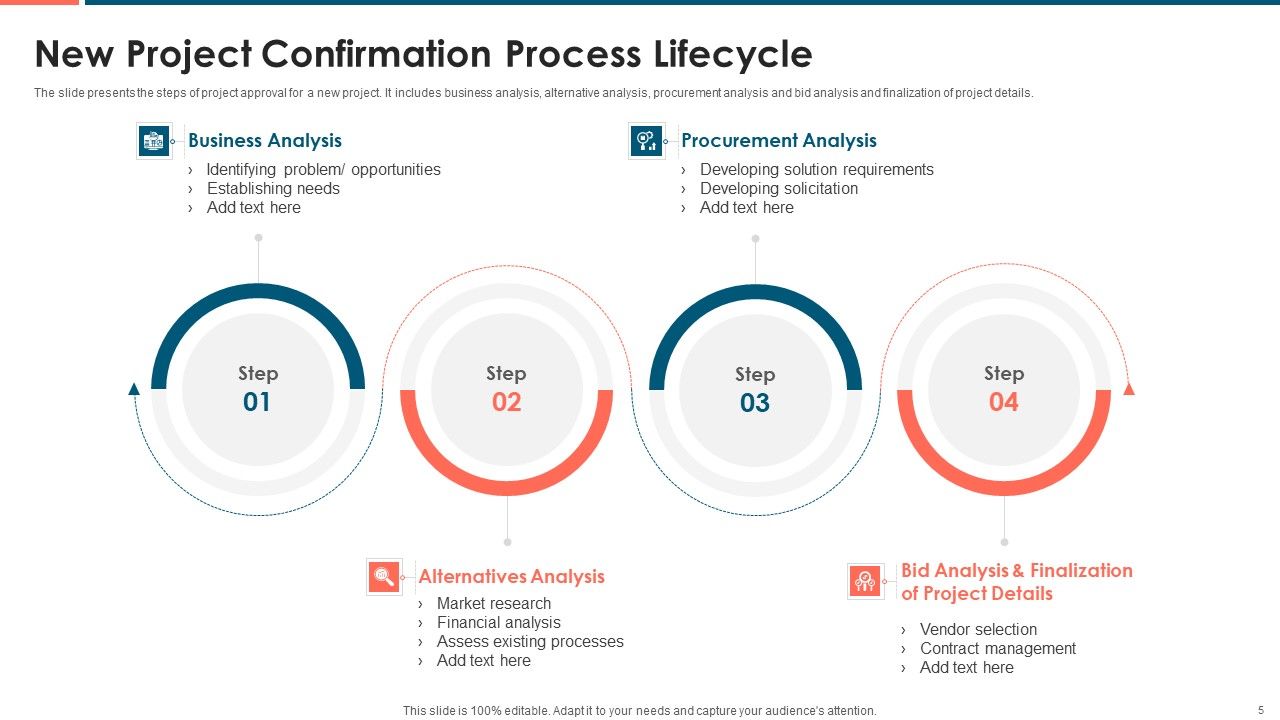 New Project Confirmation Process Lifecycle

The slide presents the steps of project approval for a new project. It includes business analysis, alternative analysis, procurement analysis and bid analysis and finalization of project details.

Business Analysis
› Identifying problem/ opportunities
› Establishing needs
› Add text here

Procurement Analysis
› Developing solution requirements
› Developing solicitation
› Add text here

Step 01

Step 02

Step 03

Step 04

Alternatives Analysis
› Market research
› Financial analysis
› Assess existing processes
› Add text here

Bid Analysis & Finalization of Project Details
› Vendor selection
› Contract management
› Add text here

This slide is 100% editable. Adapt it to your needs and capture your audience's attention.

5